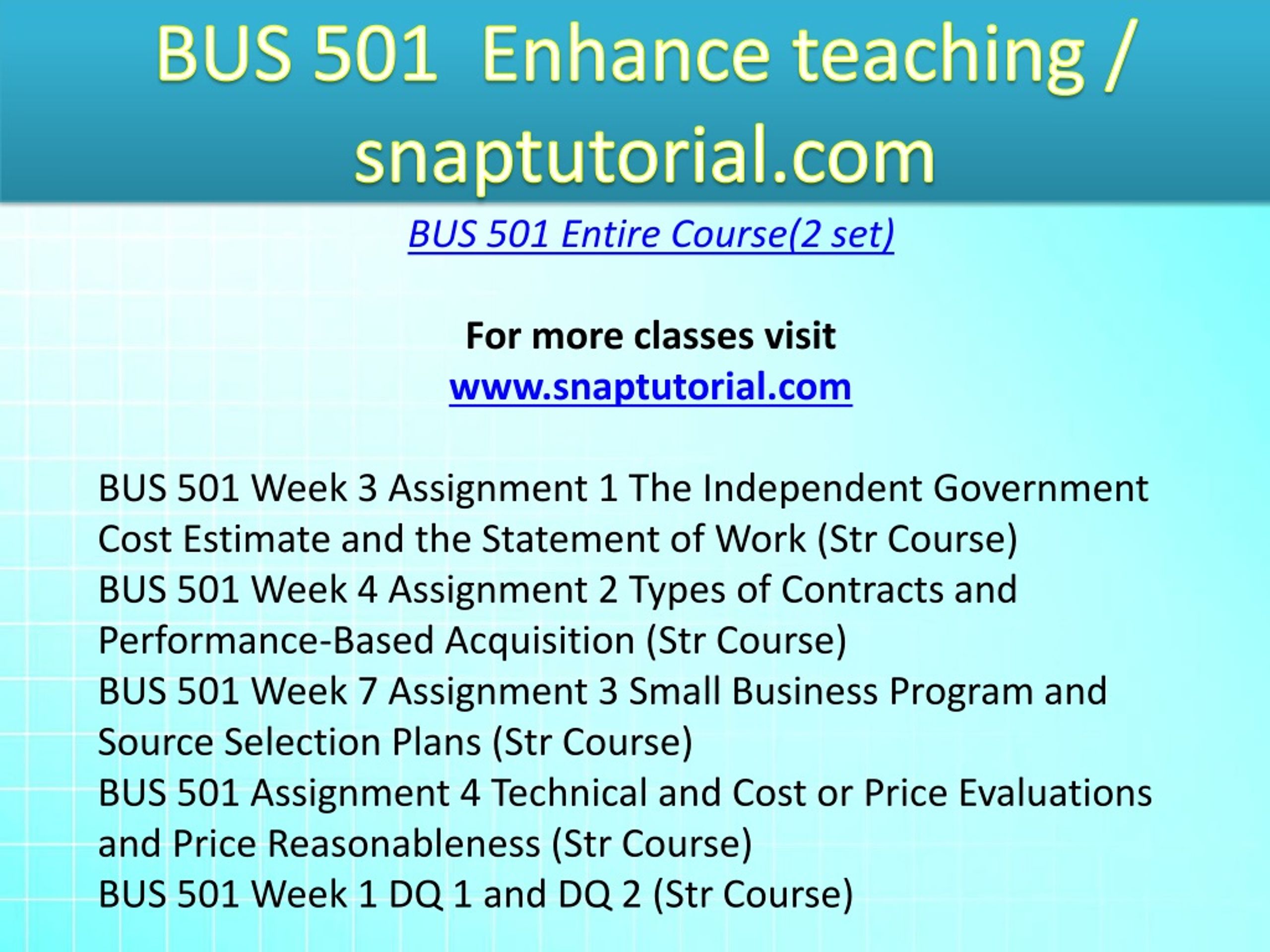 BUS 501 Enhance teaching / snaptutorial.com

BUS 501 Entire Course(2 set)

For more classes visit
www.snaptutorial.com

BUS 501 Week 3 Assignment 1 The Independent Government Cost Estimate and the Statement of Work (Str Course)
BUS 501 Week 4 Assignment 2 Types of Contracts and Performance-Based Acquisition (Str Course)
BUS 501 Week 7 Assignment 3 Small Business Program and Source Selection Plans (Str Course)
BUS 501 Assignment 4 Technical and Cost or Price Evaluations and Price Reasonableness (Str Course)
BUS 501 Week 1 DQ 1 and DQ 2 (Str Course)